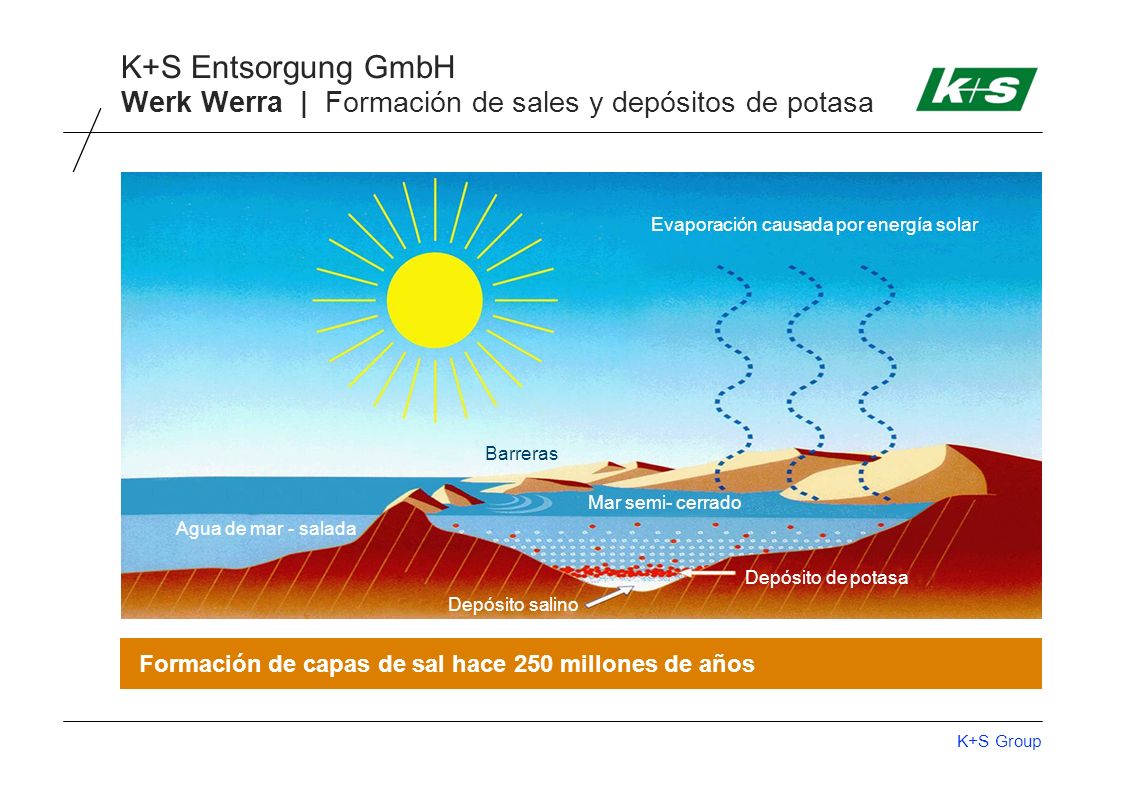 K+S Entsorgung GmbH
Werk Werra | Formación de sales y depósitos de potasa

K+S

Evaporación causada por energía solar

Barreras

Mar semi- cerrado

Agua de mar - salada

Depósito de potasa

Depósito salino

Formación de capas de sal hace 250 millones de años

K+S Group